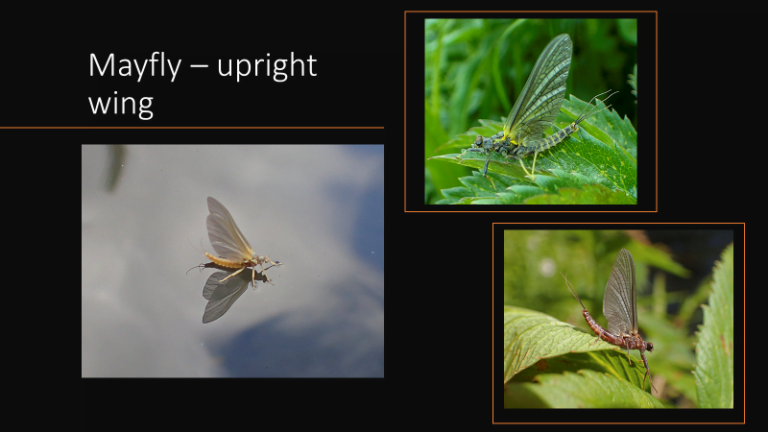 Mayfly – upright wing